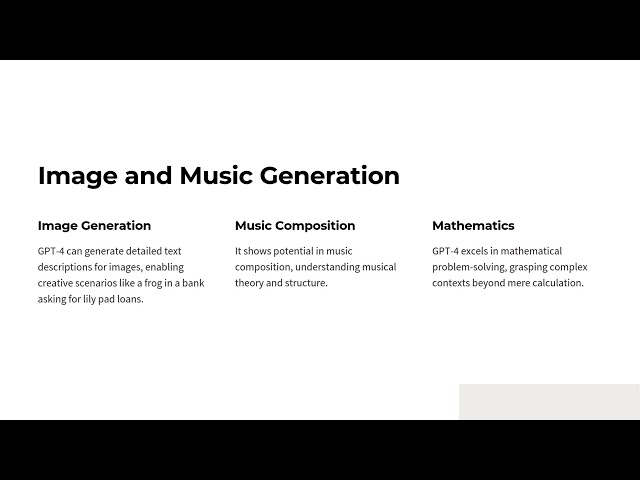 Image and Music Generation

Image Generation

GPT-4 can generate detailed text descriptions for images, enabling creative scenarios like a frog in a bank asking for lily pad loans.

Music Composition

It shows potential in music composition, understanding musical theory and structure.

Mathematics

GPT-4 excels in mathematical problem-solving, grasping complex contexts beyond mere calculation.